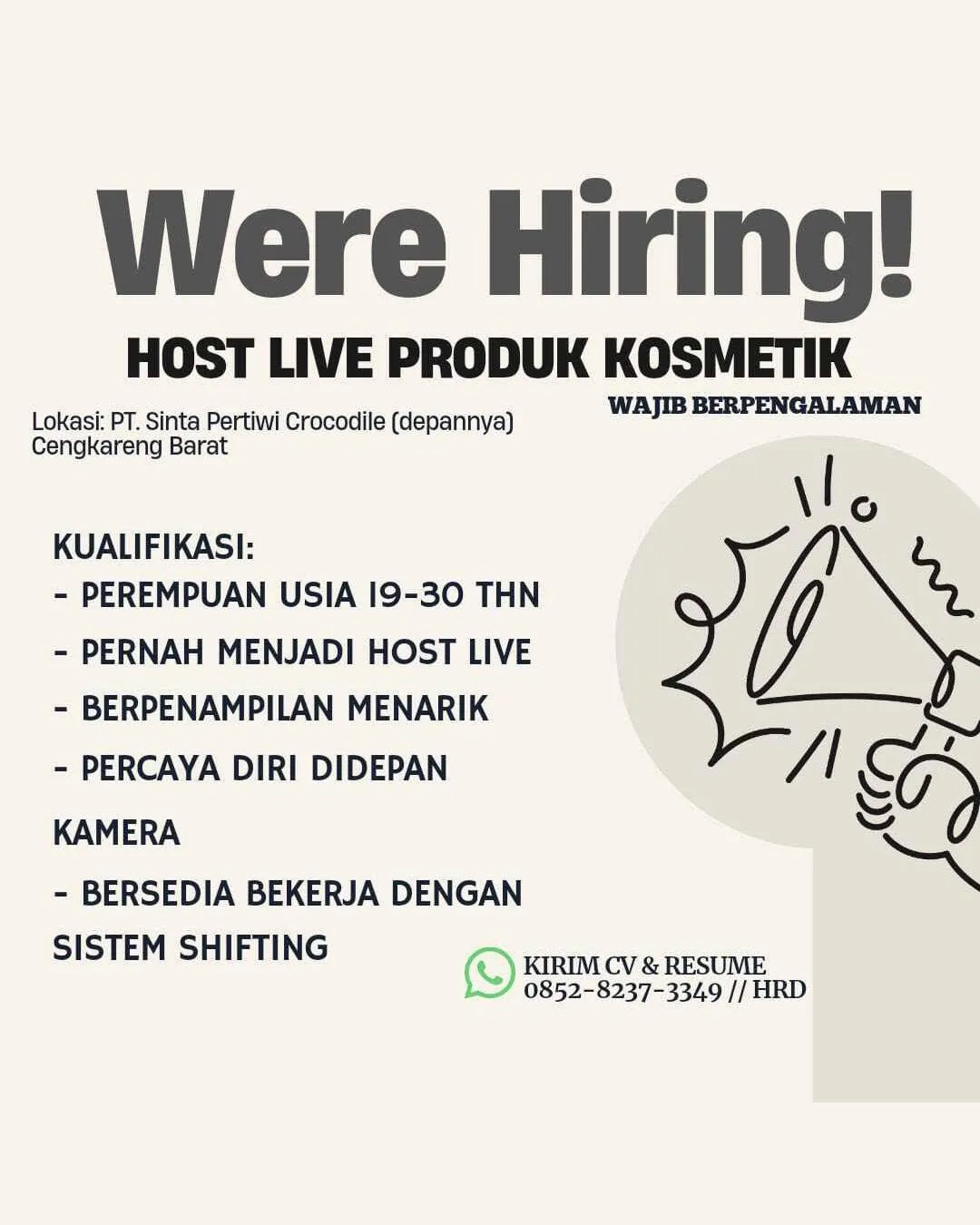 Were Hiring!

HOST LIVE PRODUK KOSMETIK

WAJIB BERPENGALAMAN

Lokasi: PT. Sinta Pertiwi Crocodile (depannya) Cengkareng Barat

KUALIFIKASI:
- PEREMPUAN USIA 19-30 THN
- PERNAH MENJADI HOST LIVE
- BERPENAMPILAN MENARIK
- PERCAYA DIRI DIDEPAN KAMERA
- BERSEDIA BEKERJA DENGAN SISTEM SHIFTING

KIRIM CV & RESUME
0852-8237-3349 // HRD